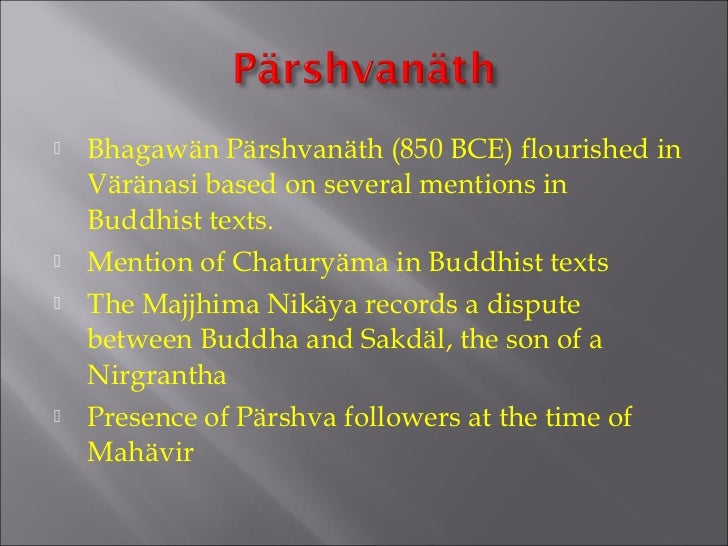 Pärshvanäth

Bhagawän Pärshvanäth (850 BCE) flourished in Väränasi based on several mentions in Buddhist texts.

Mention of Chaturyäma in Buddhist texts

The Majjhima Nikäya records a dispute between Buddha and Sakdäl, the son of a Nirgrantha

Presence of Pärshva followers at the time of Mahävir